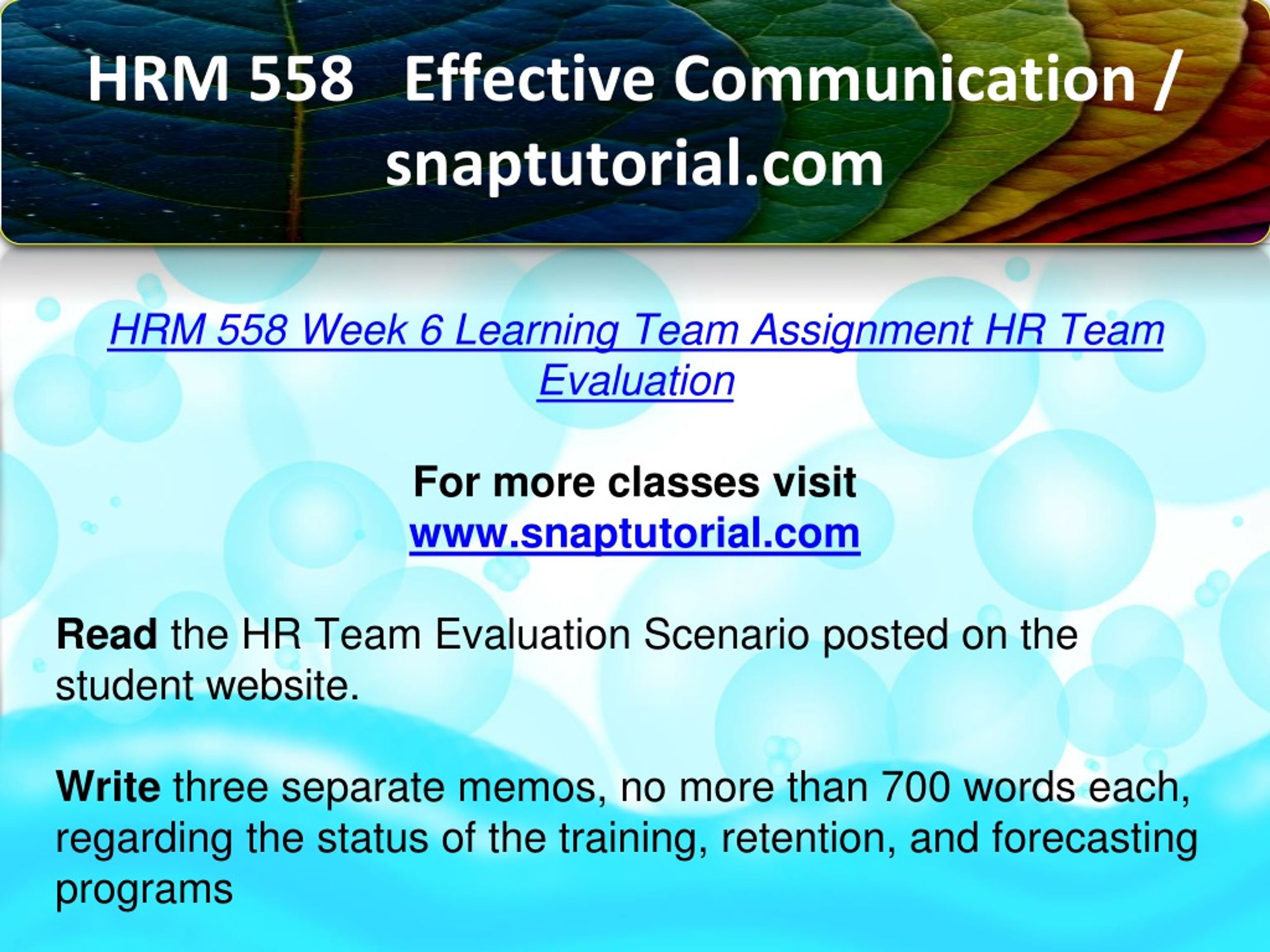 HRM 558 Effective Communication / snaptutorial.com

HRM 558 Week 6 Learning Team Assignment HR Team Evaluation

For more classes visit
www.snaptutorial.com

Read the HR Team Evaluation Scenario posted on the student website.

Write three separate memos, no more than 700 words each, regarding the status of the training, retention, and forecasting programs